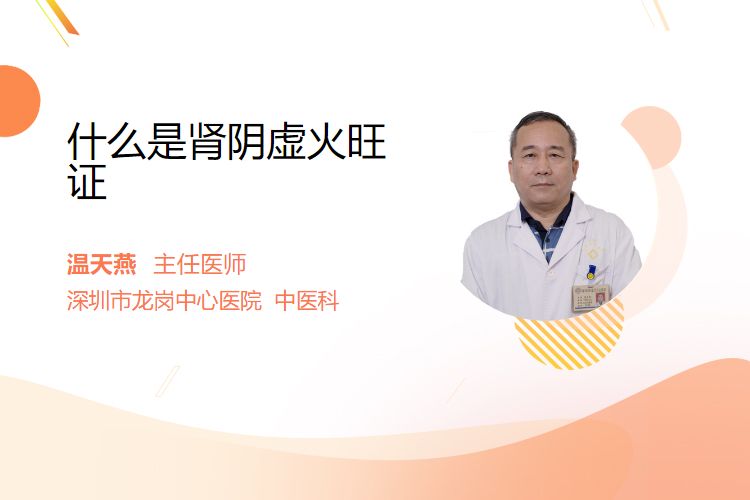 什么是肾阴虚火旺证

温天燕 主任医师

深圳市龙岗中心医院 中医科